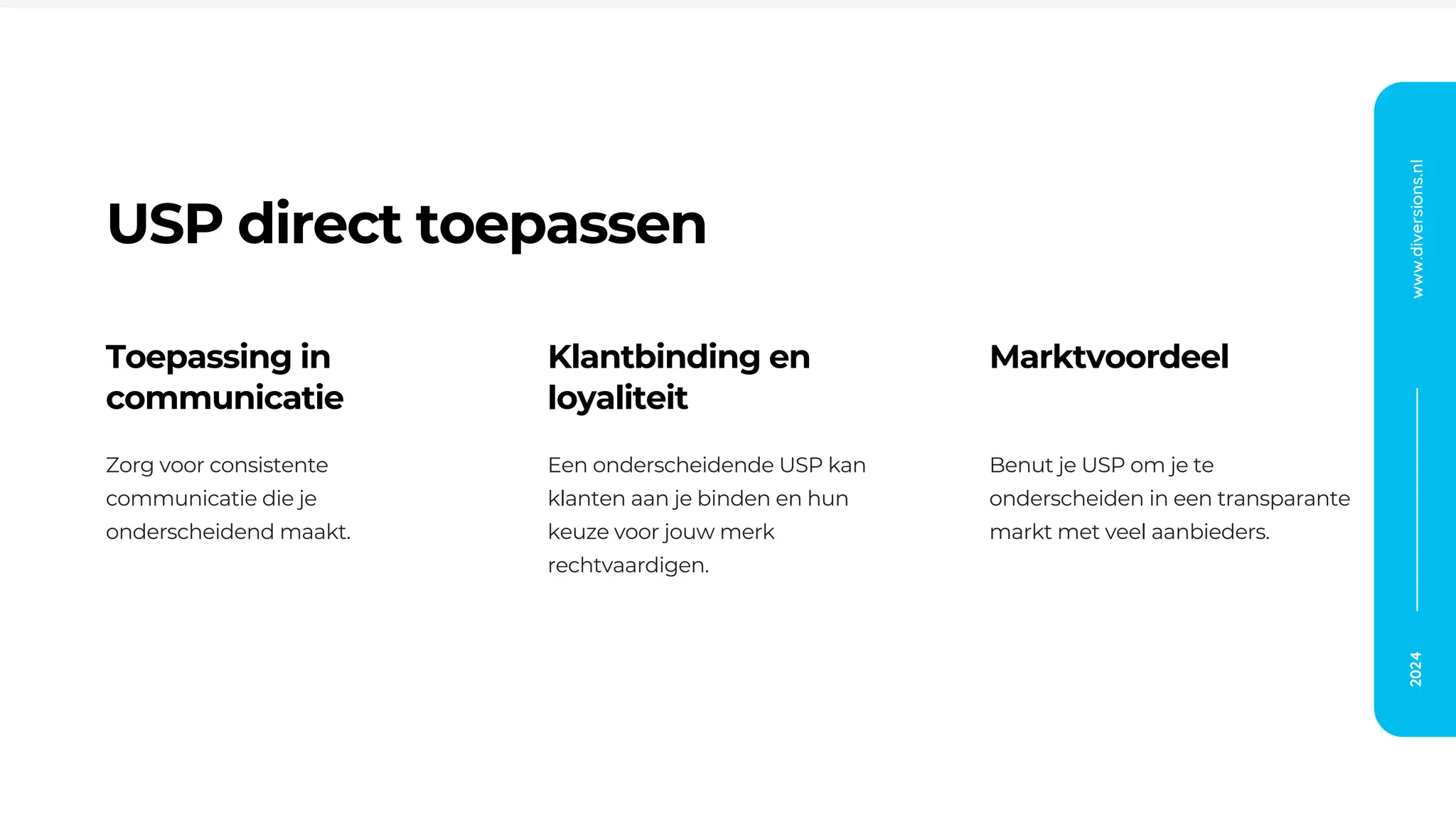 USP direct toepassen

Toepassing in communicatie

Zorg voor consistente communicatie die je onderscheidend maakt.

Klantbinding en loyaliteit

Een onderscheidende USP kan klanten aan je binden en hun keuze voor jouw merk rechtvaardigen.

Marktvoordeel

Benut je USP om je te onderscheiden in een transparante markt met veel aanbieders.

www.diversions.nl

2024